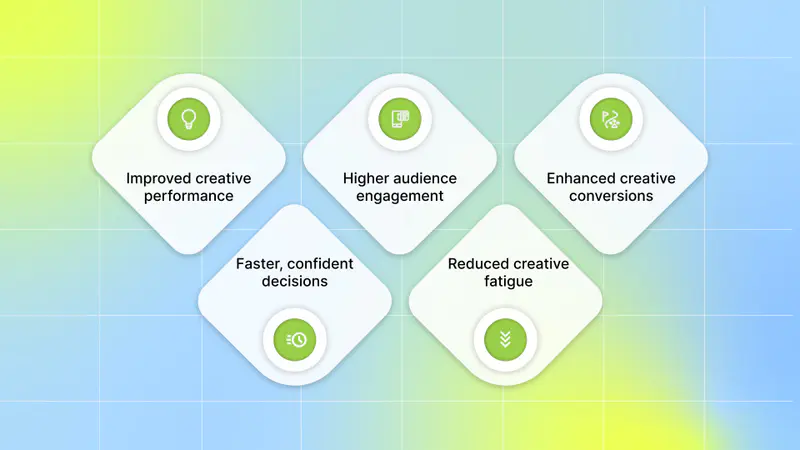 Improved creative performance

Higher audience engagement

Enhanced creative conversions

Faster, confident decisions

Reduced creative fatigue